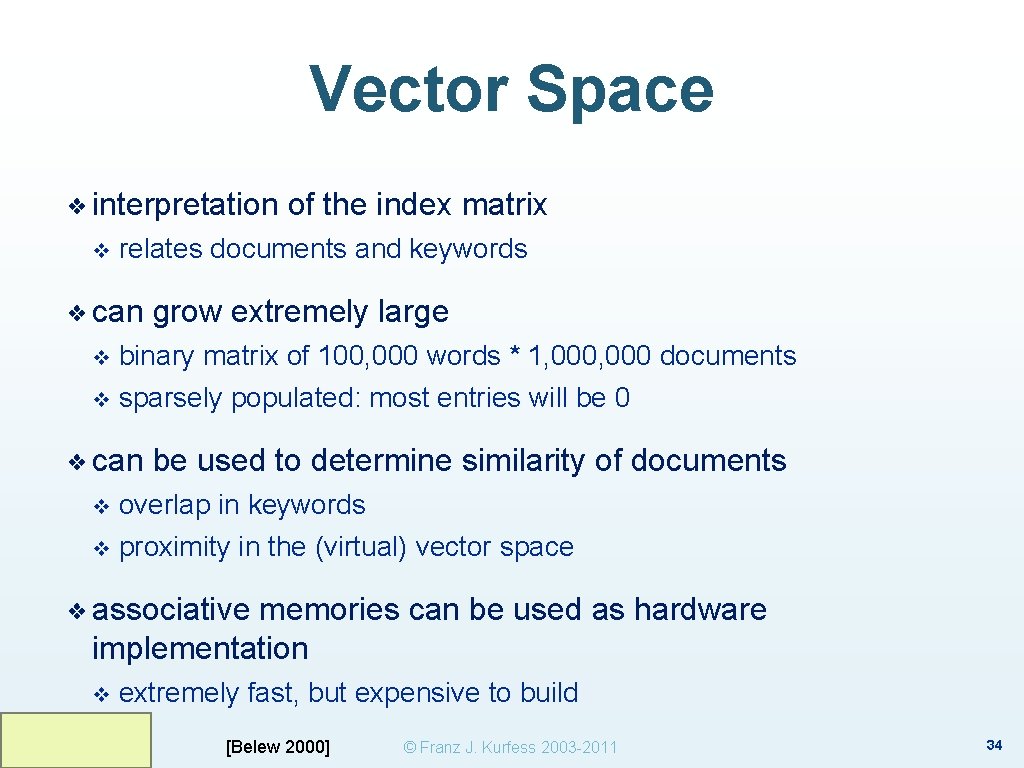 Vector Space

❖ interpretation of the index matrix

❖ relates documents and keywords

❖ can grow extremely large

❖ binary matrix of 100, 000 words * 1, 000, 000 documents

❖ sparsely populated: most entries will be 0

❖ can be used to determine similarity of documents

❖ overlap in keywords

❖ proximity in the (virtual) vector space

❖ associative memories can be used as hardware implementation

❖ extremely fast, but expensive to build

[Belew 2000]

© Franz J. Kurfess 2003-2011

34